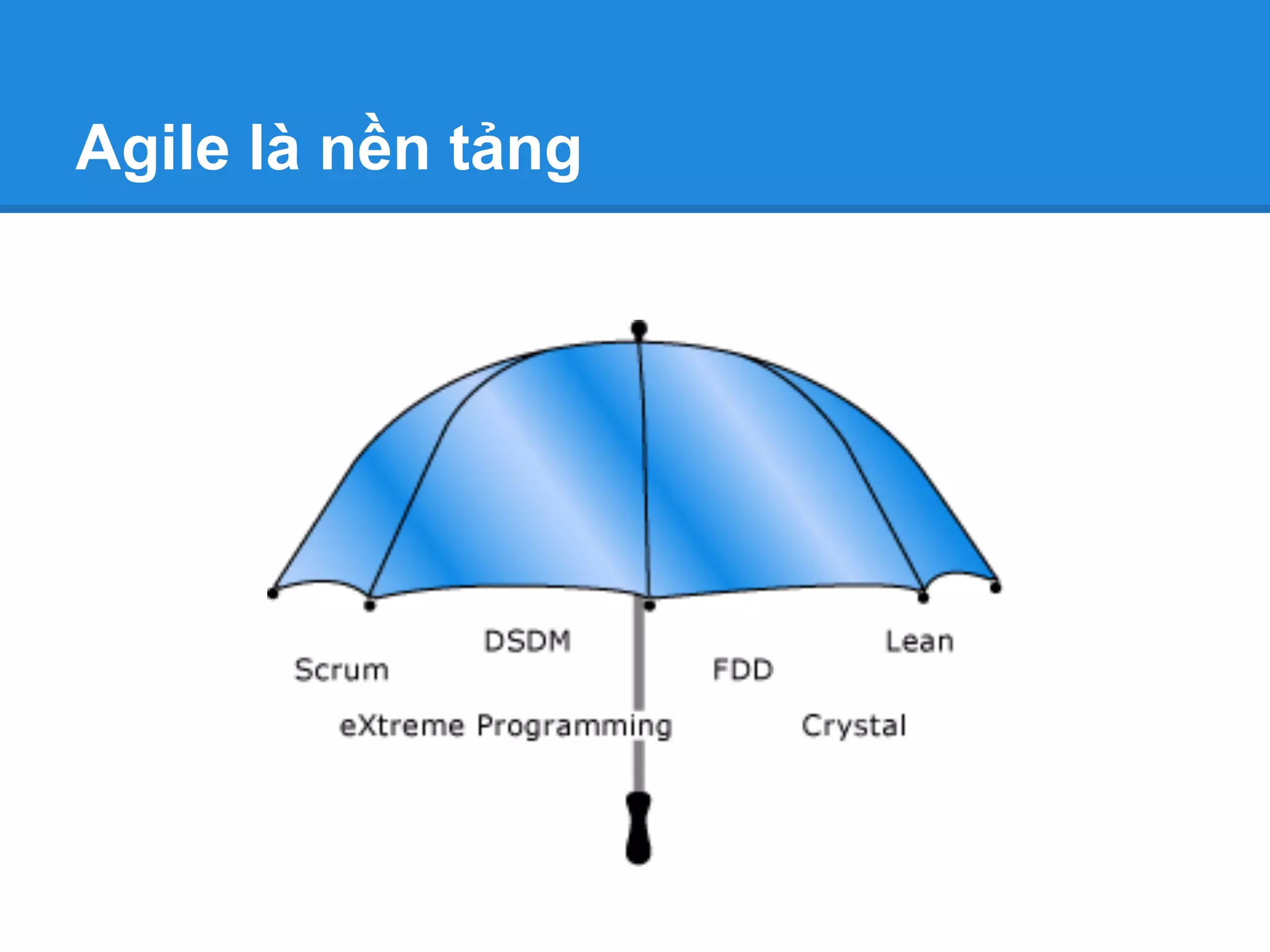 Agile là nền tảng

DSDM

Lean

Scrum

FDD

eXtreme Programming

Crystal